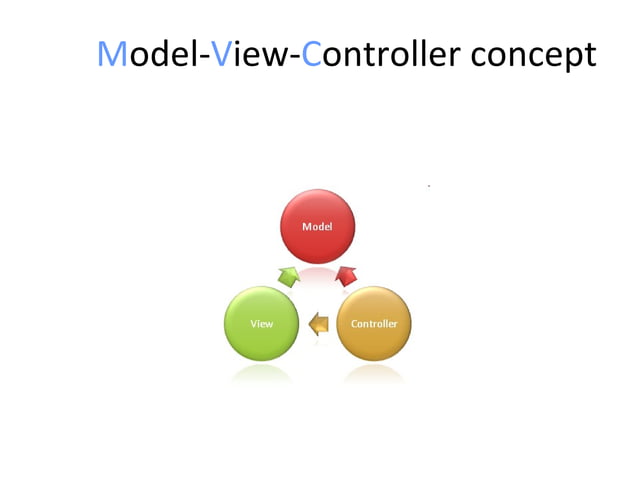 Model-View-Controller concept

Model

View

Controller